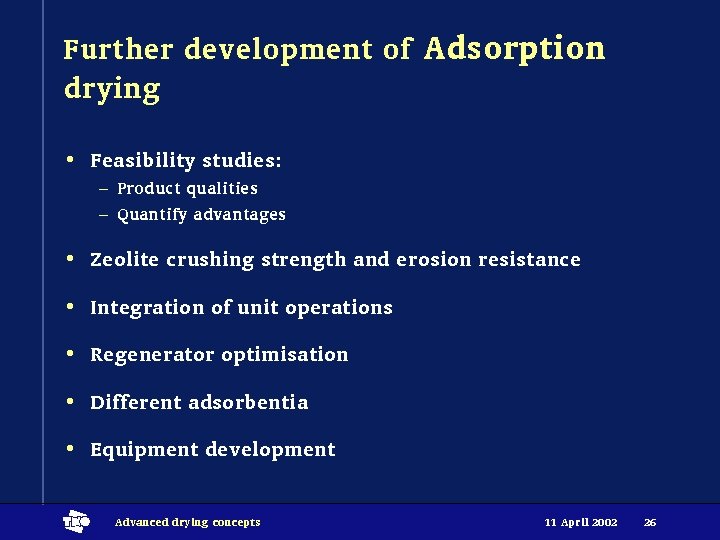 Further development of Adsorption drying

• Feasibility studies:
– Product qualities
– Quantify advantages

• Zeolite crushing strength and erosion resistance

• Integration of unit operations

• Regenerator optimisation

• Different adsorbentia

• Equipment development

TNO

Advanced drying concepts

11 April 2002

26